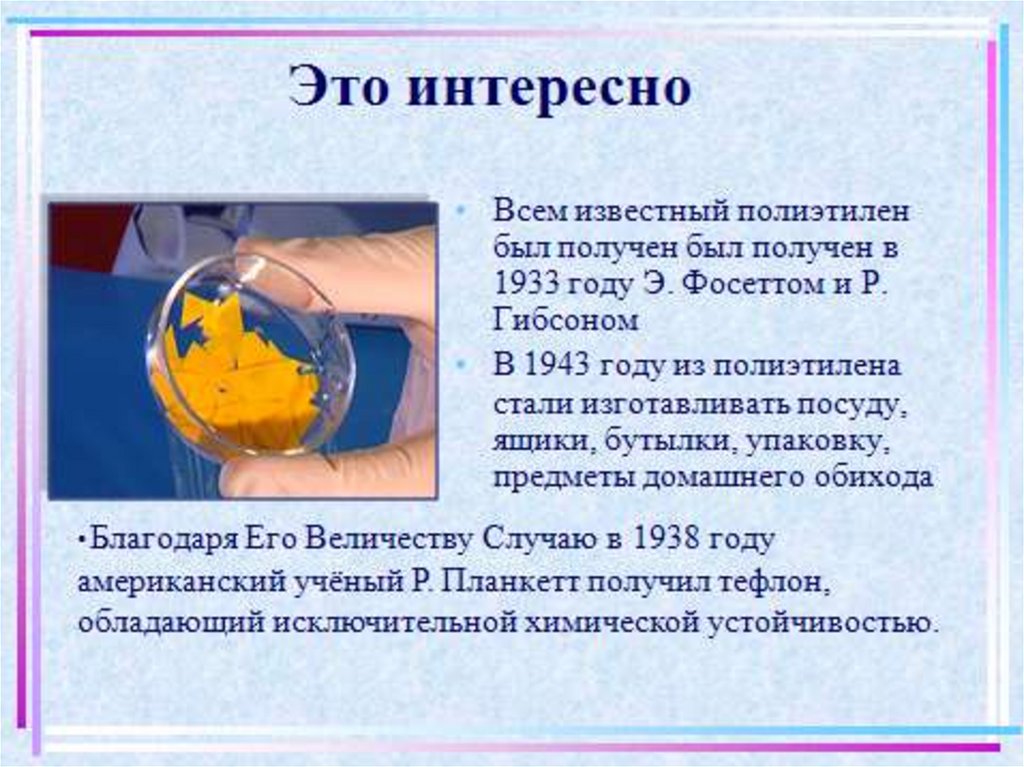 Это интересно

• Всем известный полиэтилен был получен был получен в 1933 году Э. Фосеттом и Р. Гибсоном

• В 1943 году из полиэтилена стали изготавливать посуду, ящики, бутылки, упаковку, предметы домашнего обихода

•Благодаря Его Величеству Случаю в 1938 году американский учёный Р. Планкетт получил тефлон, обладающий исключительной химической устойчивостью.